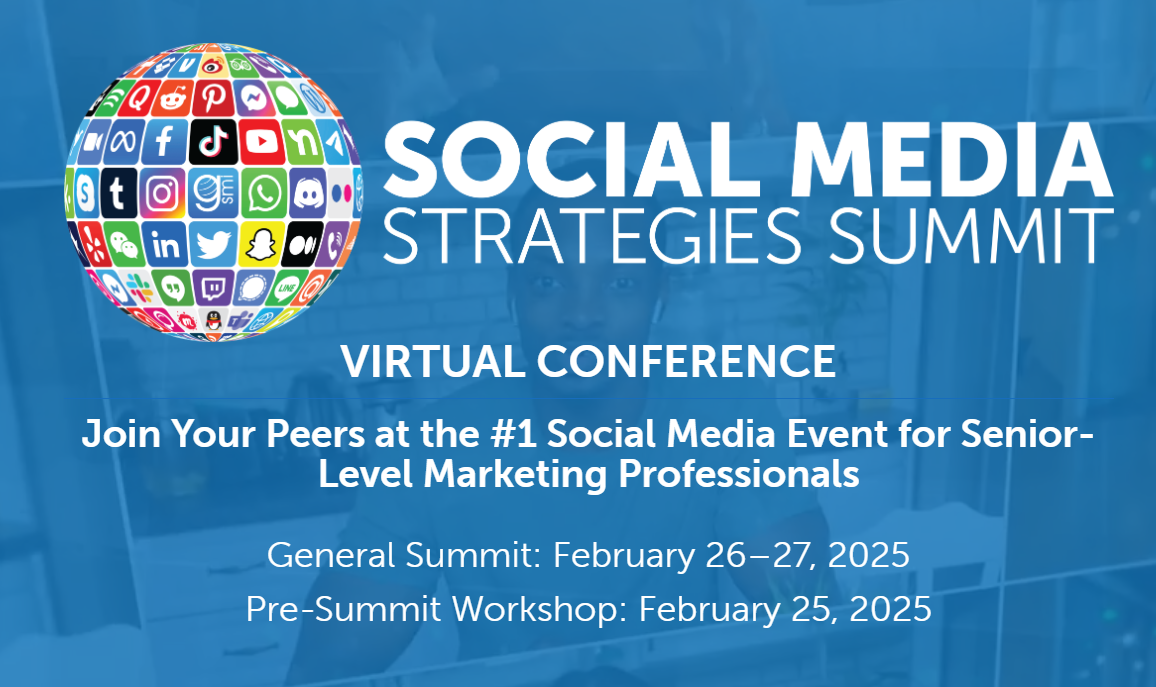 SOCIAL MEDIA
STRATEGIES SUMMIT

VIRTUAL CONFERENCE

Join Your Peers at the #1 Social Media Event for Senior-Level Marketing Professionals

General Summit: February 26–27, 2025

Pre-Summit Workshop: February 25, 2025